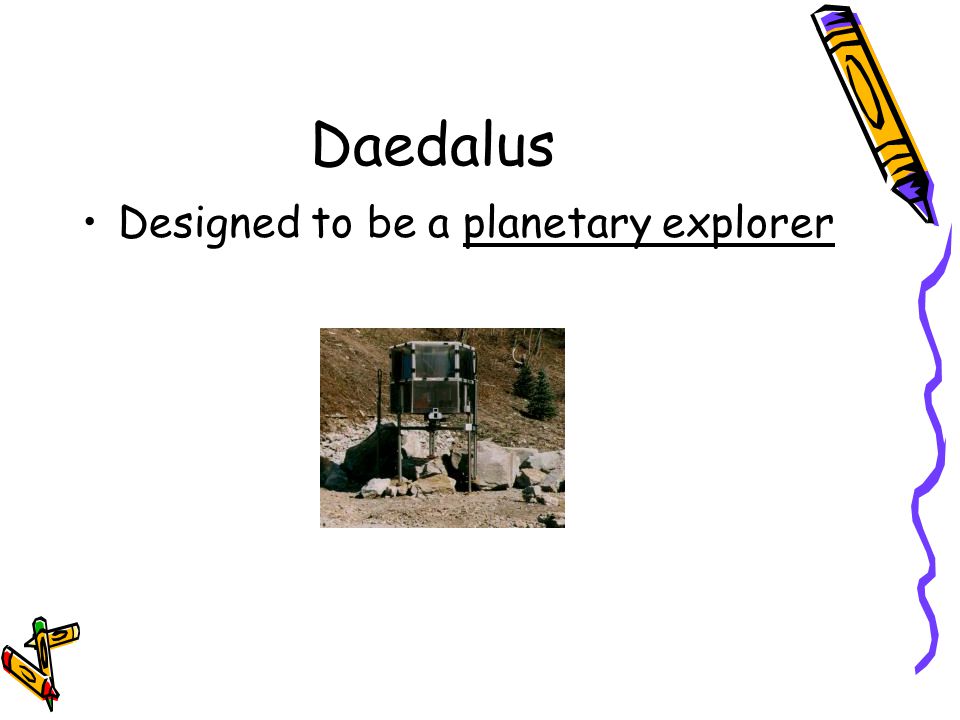 Daedalus

• Designed to be a planetary explorer